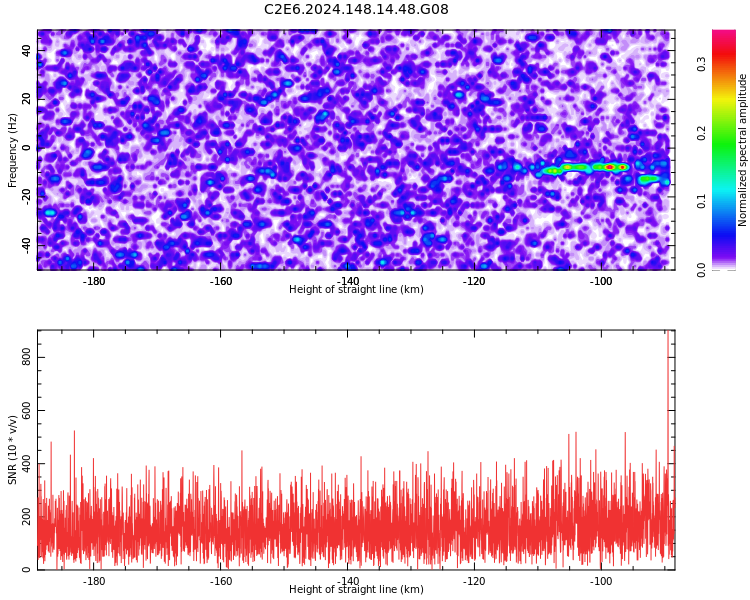 C2E6.2024.148.14.48.G08

Frequency (Hz)

40
20
0
-20
-40

-180
-160
-140
-120
-100

Height of straight line (km)

Normalized spectral amplitude

0.3
0.2
0.1
0.0

SNR (10 * v/v)

800
600
400
200
0

-180
-160
-140
-120
-100

Height of straight line (km)